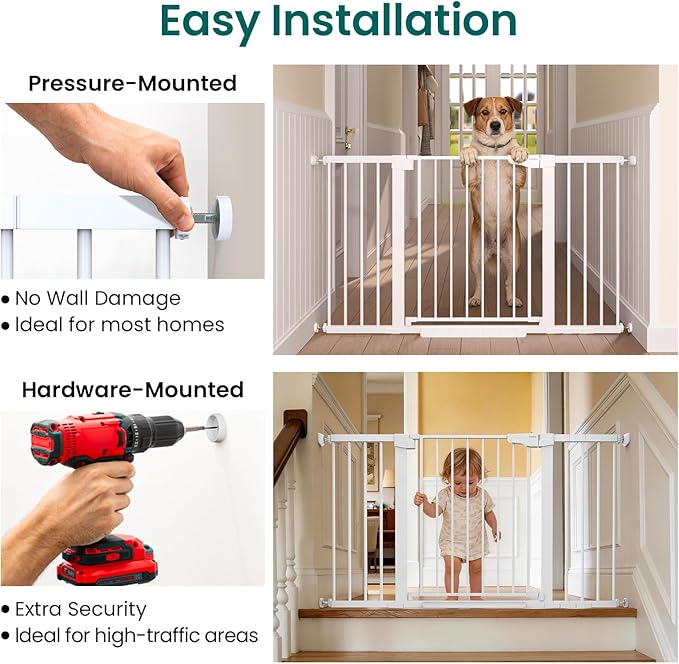 Easy Installation

Pressure-Mounted

• No Wall Damage
• Ideal for most homes

Hardware-Mounted

• Extra Security
• Ideal for high-traffic areas